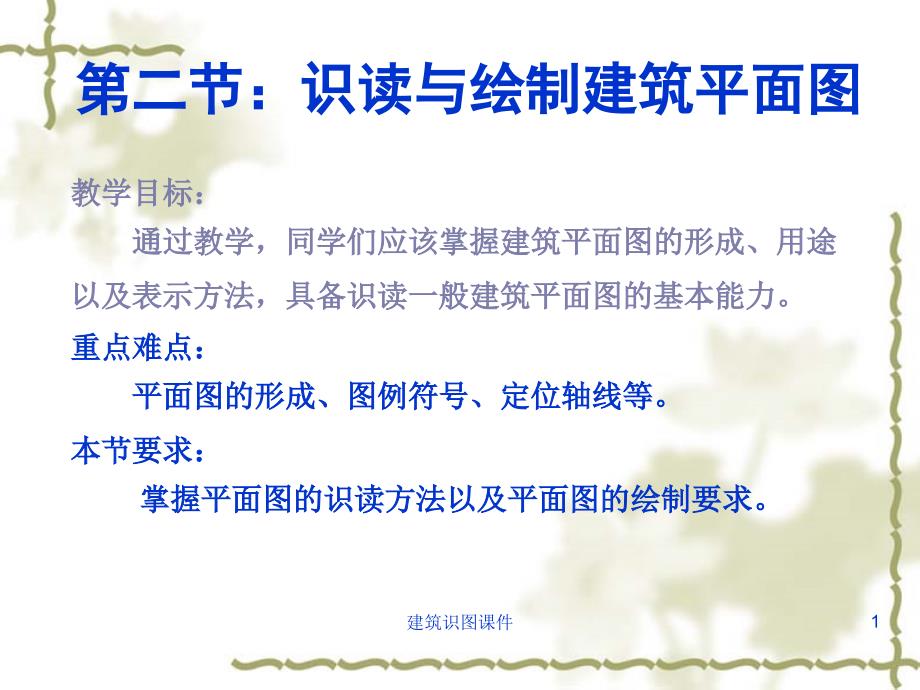 第二节：识读与绘制建筑平面图

教学目标：

通过教学，同学们应该掌握建筑平面图的形成、用途以及表示方法，具备识读一般建筑平面图的基本能力。

重点难点：

平面图的形成、图例符号、定位轴线等。

本节要求：

掌握平面图的识读方法以及平面图的绘制要求。

建筑识图课件

1